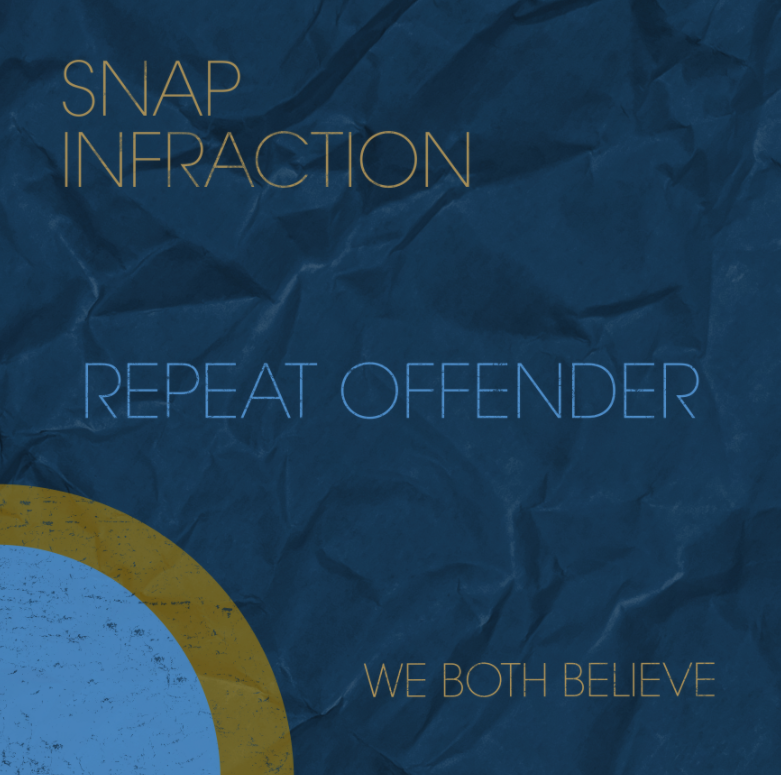 SNAP
INFRACTION

REPEAT OFFENDER

WE BOTH BELIEVE